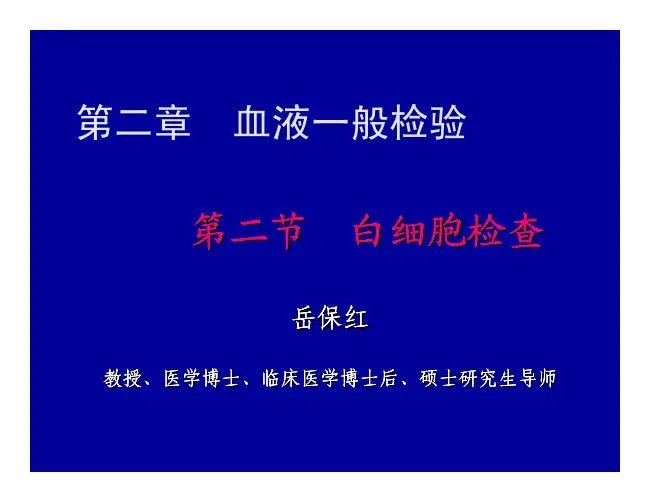 第二章　血液一般检验

第二节　白细胞检查

岳保红

教授、医学博士、临床医学博士后、硕士研究生导师